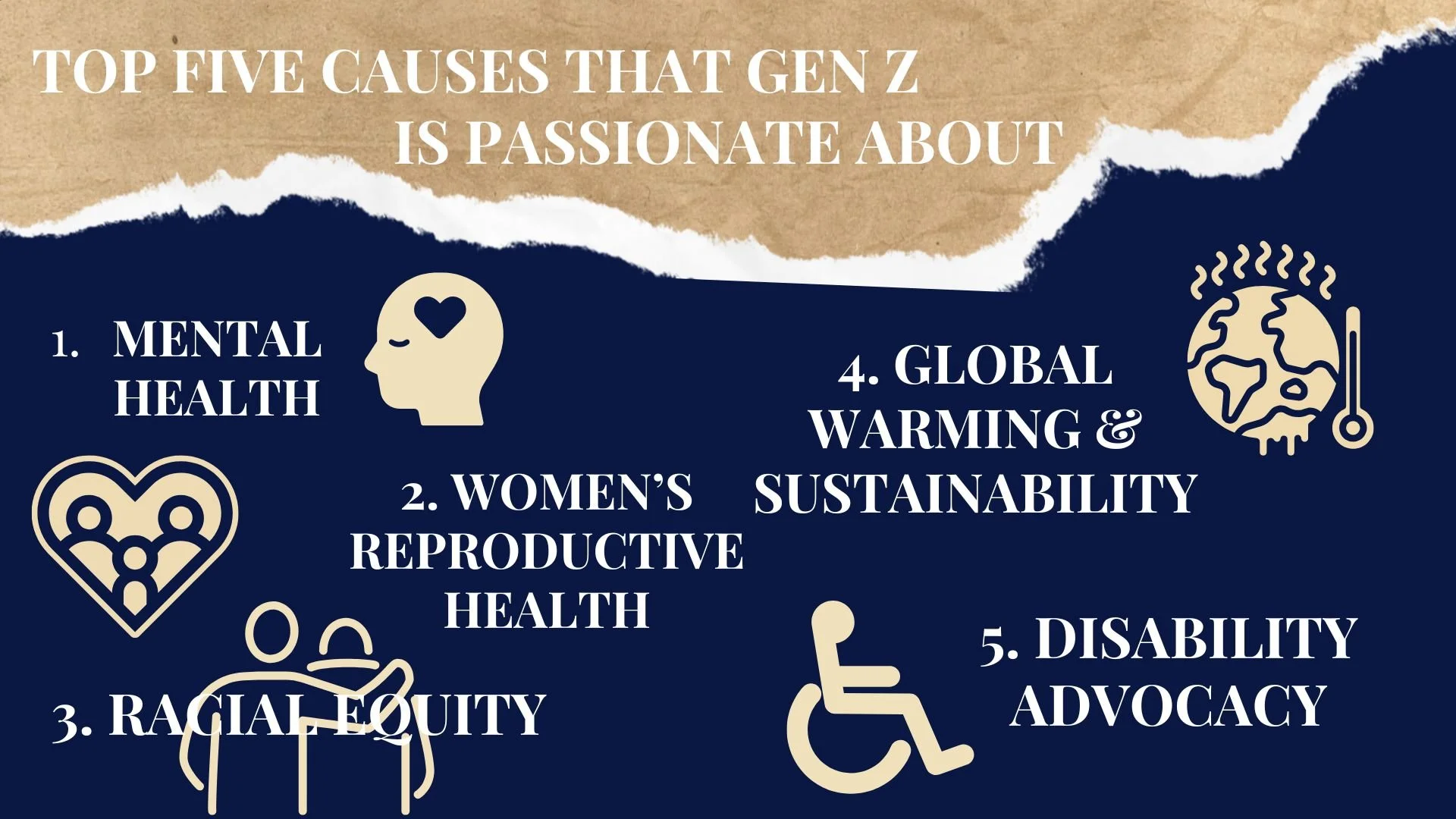 TOP FIVE CAUSES THAT GEN Z IS PASSIONATE ABOUT

1. MENTAL HEALTH

2. WOMEN'S REPRODUCTIVE HEALTH

3. RACIAL EQUITY

4. GLOBAL WARMING & SUSTAINABILITY

5. DISABILITY ADVOCACY